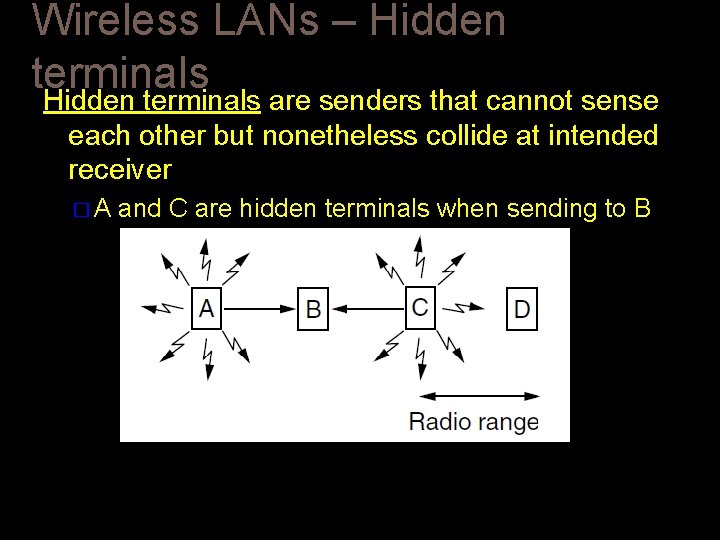 Wireless LANs – Hidden terminals

Hidden terminals are senders that cannot sense each other but nonetheless collide at intended receiver

□ A and C are hidden terminals when sending to B

A
B
C
D
Radio range